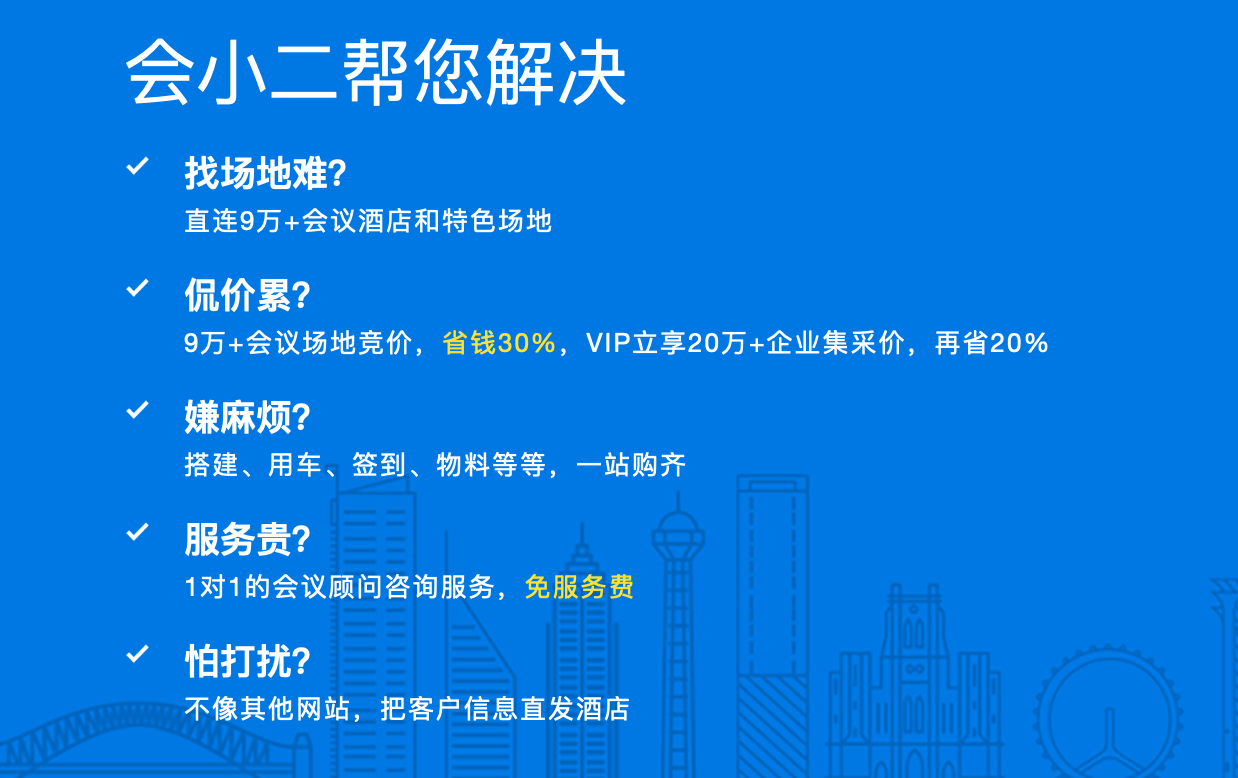 会小二帮您解决

找场地难?
直连9万+会议酒店和特色场地

侃价累?
9万+会议场地竞价，省钱30%，VIP立享20万+企业集采价，再省20%

嫌麻烦?
搭建、用车、签到、物料等等，一站购齐

服务贵?
1对1的会议顾问咨询服务，免服务费

怕打扰?
不像其他网站，把客户信息直发酒店